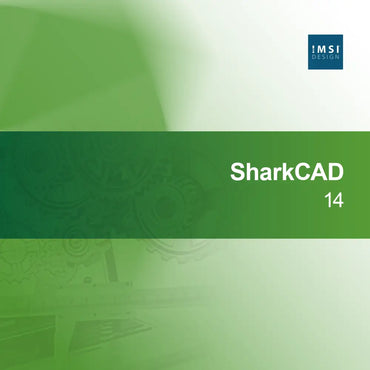 IMSI
DESIGN

SharkCAD
14